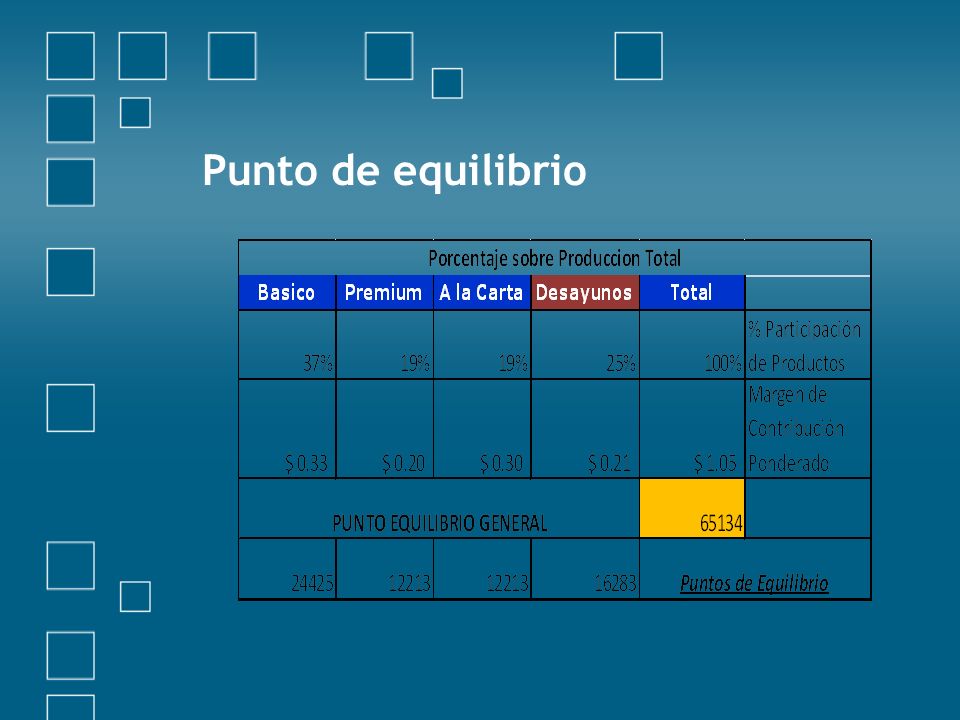 Punto de equilibrio

| Porcentaje sobre Produccion Total | | | | | |
|---|---|---|---|---|---|
| Basico | Premium | A la Carta | Desayunos | Total | |
| 37% | 19% | 19% | 25% | 100% | % Participación de Productos |
| $ 0.33 | $ 0.20 | $ 0.30 | $ 0.21 | $ 1.05 | Margen de Contribución Ponderado |
| PUNTO EQUILIBRIO GENERAL | | | | 65134 | |
| 24425 | 12213 | 12213 | 16283 | Puntos de Equilibrio | |